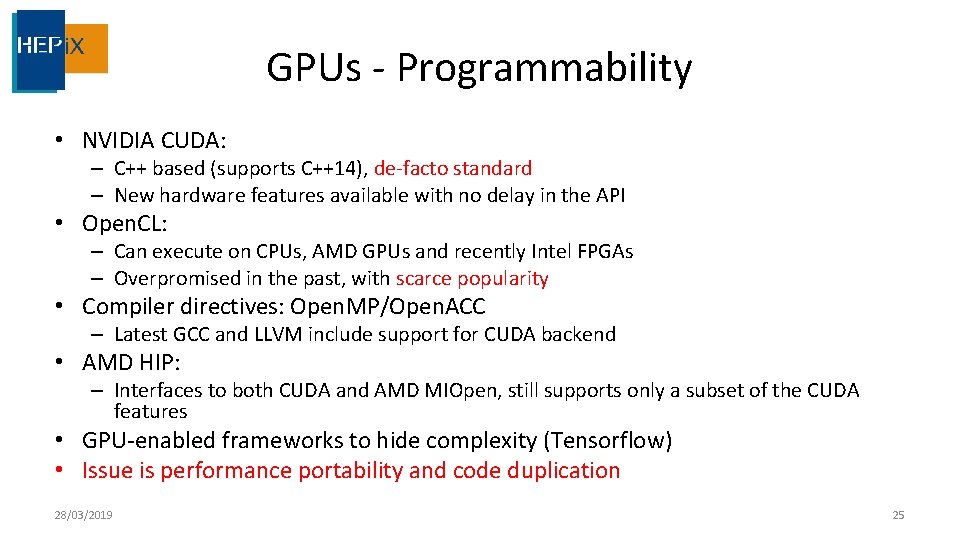 HEPiX

GPUs - Programmability

• NVIDIA CUDA:
– C++ based (supports C++14), de-facto standard
– New hardware features available with no delay in the API
• OpenCL:
– Can execute on CPUs, AMD GPUs and recently Intel FPGAs
– Overpromised in the past, with scarce popularity
• Compiler directives: OpenMP/OpenACC
– Latest GCC and LLVM include support for CUDA backend
• AMD HIP:
– Interfaces to both CUDA and AMD MIOpen, still supports only a subset of the CUDA features
• GPU-enabled frameworks to hide complexity (Tensorflow)
• Issue is performance portability and code duplication

28/03/2019

25